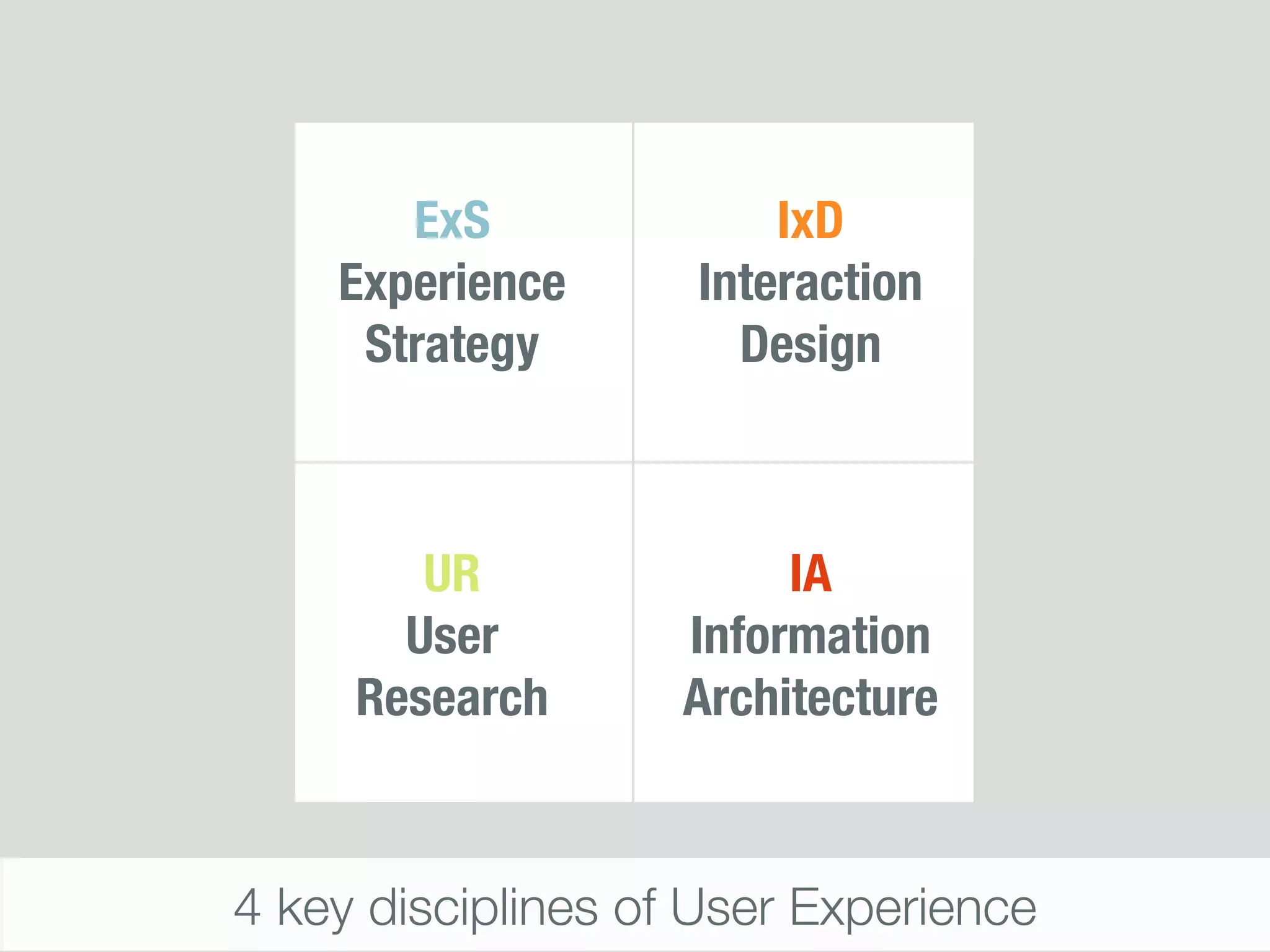 ExS
Experience Strategy

IxD
Interaction Design

UR
User Research

IA
Information Architecture

4 key disciplines of User Experience